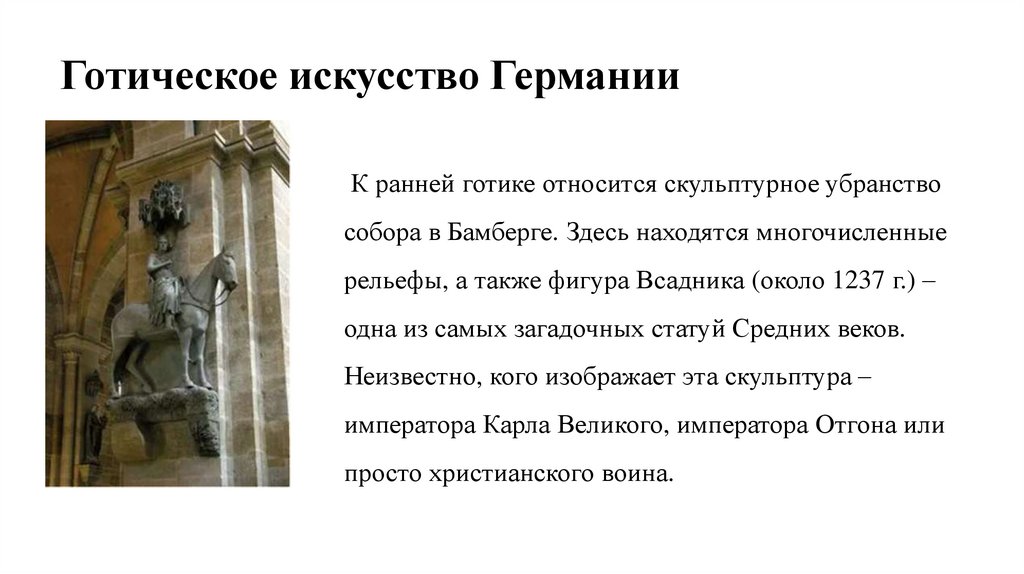 Готическое искусство Германии

К ранней готике относится скульптурное убранство собора в Бамберге. Здесь находятся многочисленные рельефы, а также фигура Всадника (около 1237 г.) – одна из самых загадочных статуй Средних веков. Неизвестно, кого изображает эта скульптура – императора Карла Великого, императора Отгона или просто христианского воина.